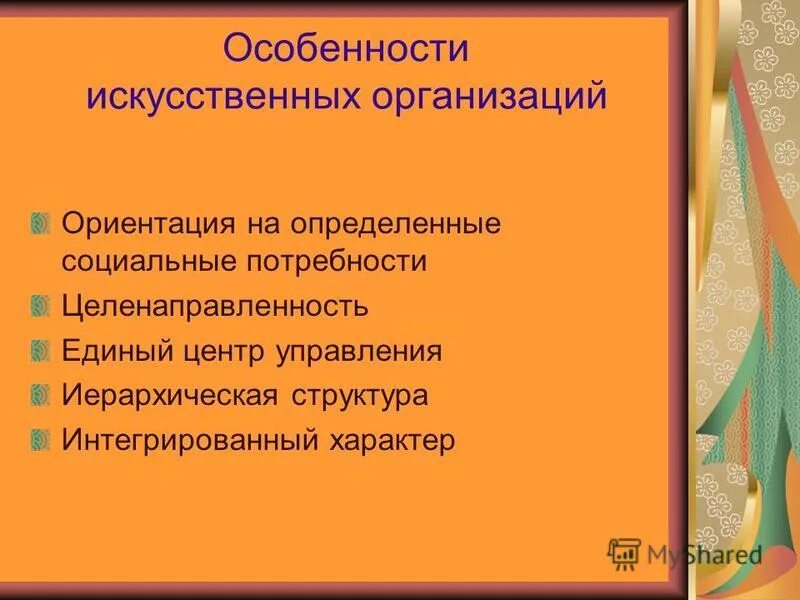 Особенности искусственных организаций

Ориентация на определенные социальные потребности
Целенаправленность
Единый центр управления
Иерархическая структура
Интегрированный характер

MyShared